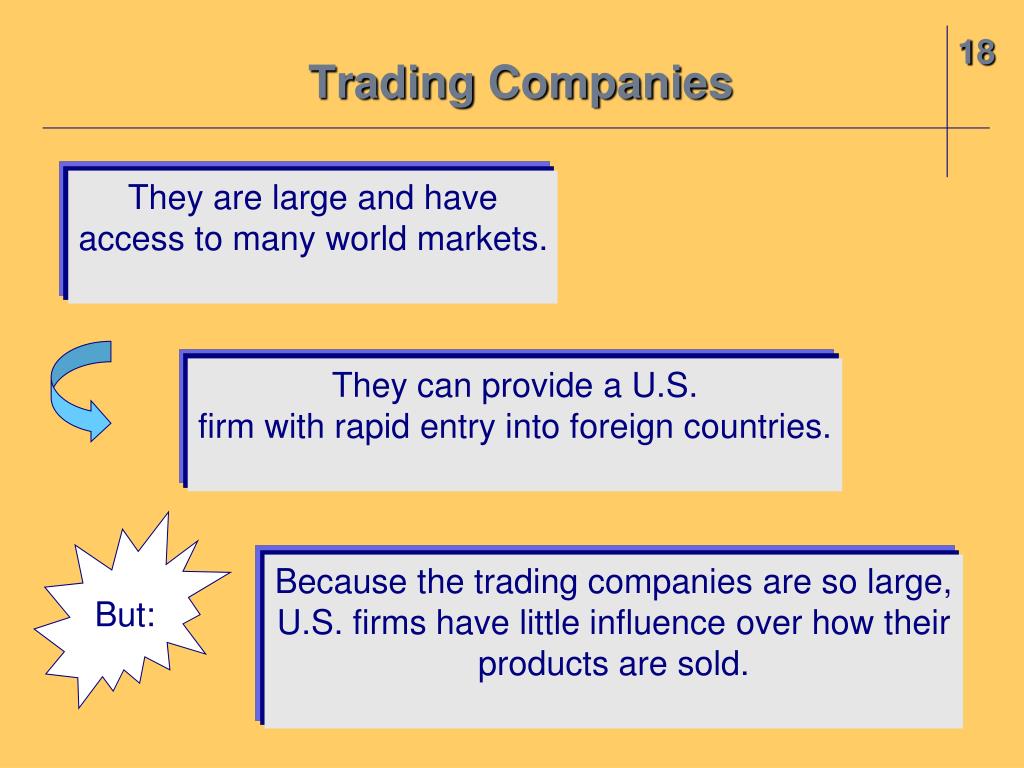 Trading Companies

18

They are large and have access to many world markets.

They can provide a U.S. firm with rapid entry into foreign countries.

But:

Because the trading companies are so large, U.S. firms have little influence over how their products are sold.